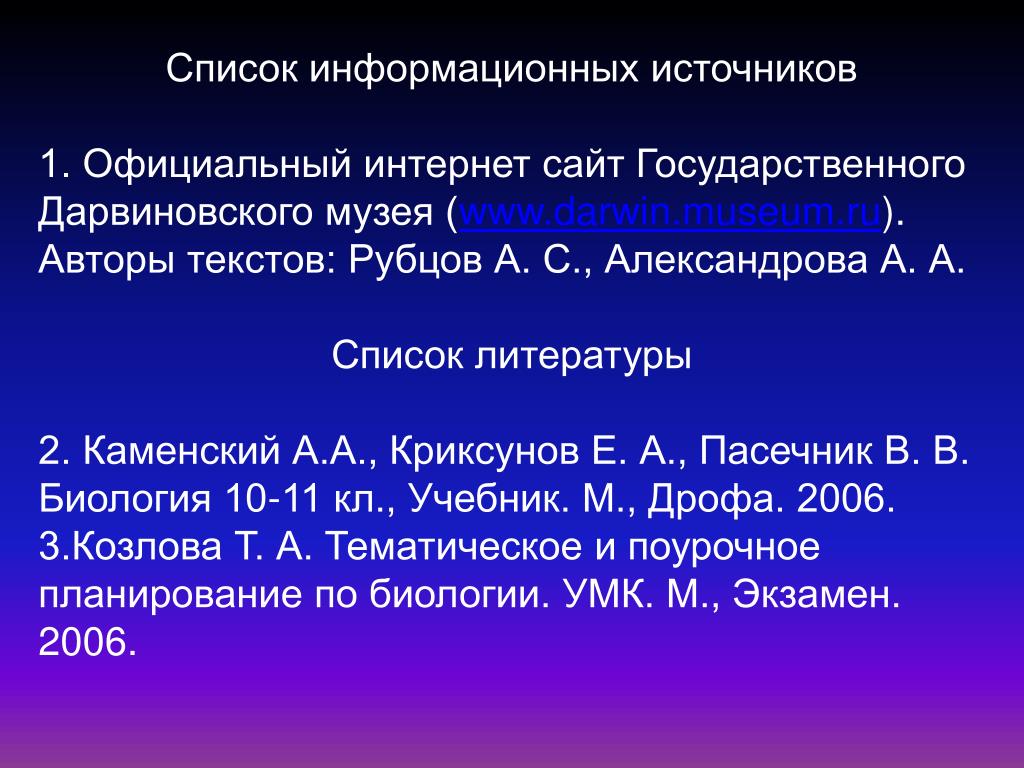 Список информационных источников

1. Официальный интернет сайт Государственного Дарвиновского музея (www.darwin.museum.ru). Авторы текстов: Рубцов А. С., Александрова А. А.

Список литературы

2. Каменский А.А., Криксунов Е. А., Пасечник В. В. Биология 10-11 кл., Учебник. М., Дрофа. 2006.
3.Козлова Т. А. Тематическое и поурочное планирование по биологии. УМК. М., Экзамен. 2006.